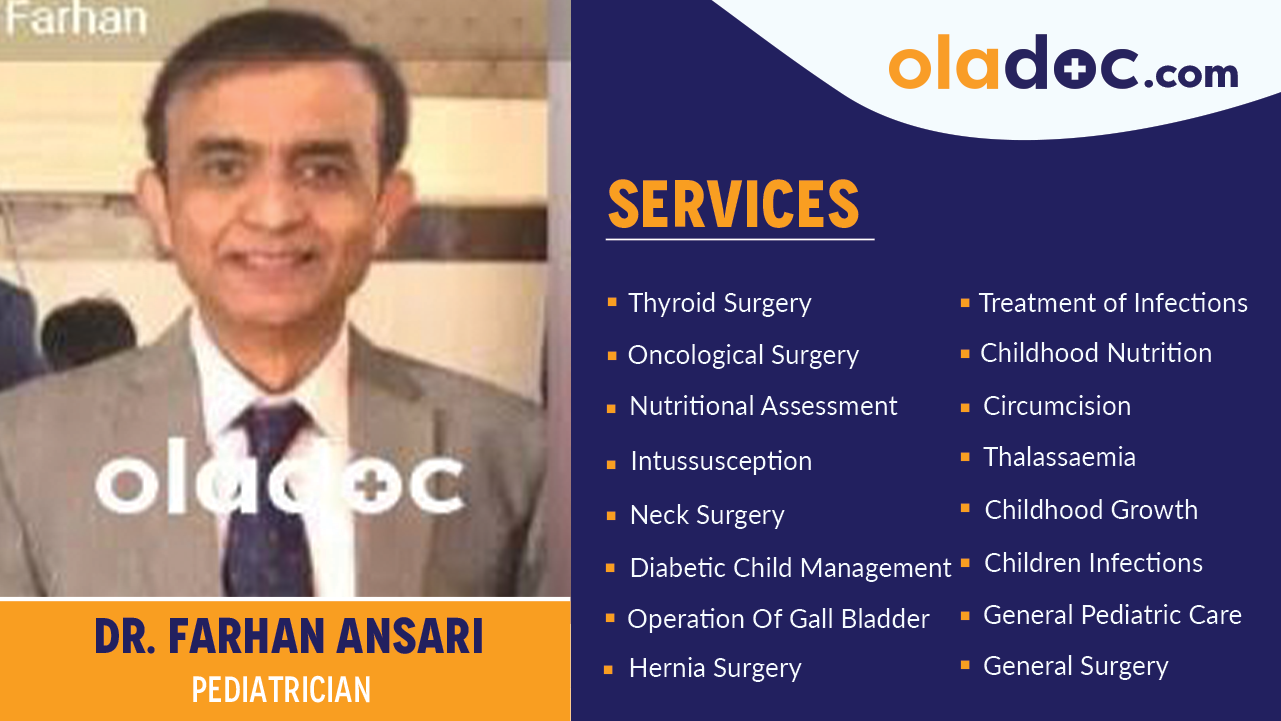 Farhan

oladoc

DR. FARHAN ANSARI
PEDIATRICIAN

oladoc.com

SERVICES

- Thyroid Surgery
- Oncological Surgery
- Nutritional Assessment
- Intussusception
- Neck Surgery
- Diabetic Child Management
- Operation Of Gall Bladder
- Hernia Surgery

- Treatment of Infections
- Childhood Nutrition
- Circumcision
- Thalassaemia
- Childhood Growth
- Children Infections
- General Pediatric Care
- General Surgery